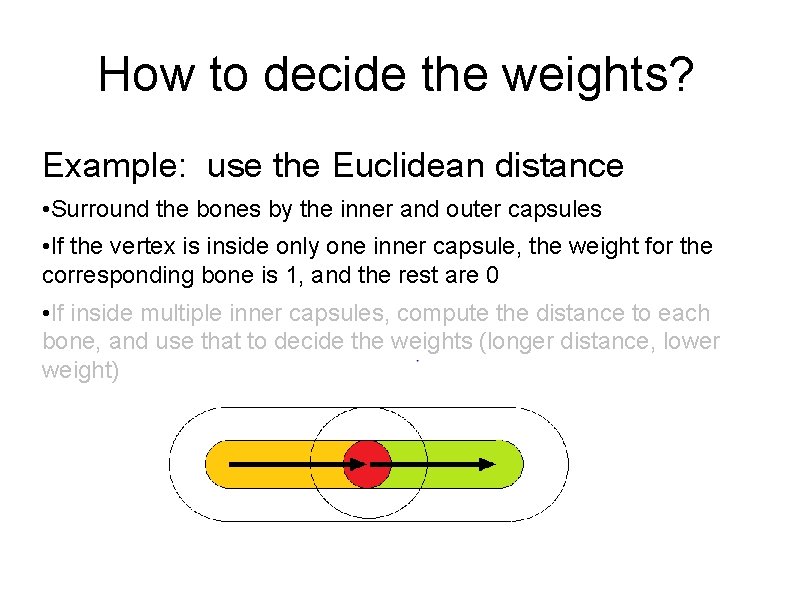 How to decide the weights?

Example: use the Euclidean distance

•Surround the bones by the inner and outer capsules

•If the vertex is inside only one inner capsule, the weight for the corresponding bone is 1, and the rest are 0

•If inside multiple inner capsules, compute the distance to each bone, and use that to decide the weights (longer distance, lower weight)